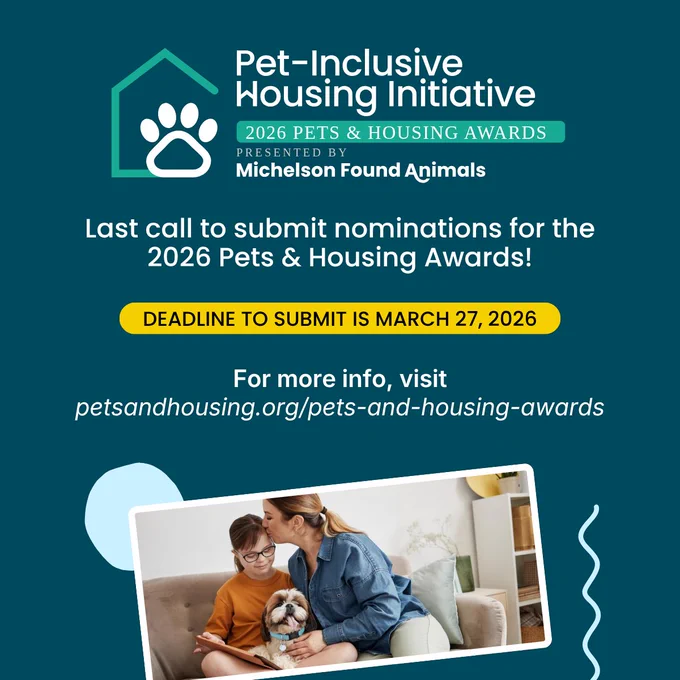 Pet-Inclusive Housing Initiative

2026 PETS & HOUSING AWARDS

PRESENTED BY

Michelson Found Animals

Last call to submit nominations for the 2026 Pets & Housing Awards!

DEADLINE TO SUBMIT IS MARCH 27, 2026

For more info, visit petsandhousing.org/pets-and-housing-awards